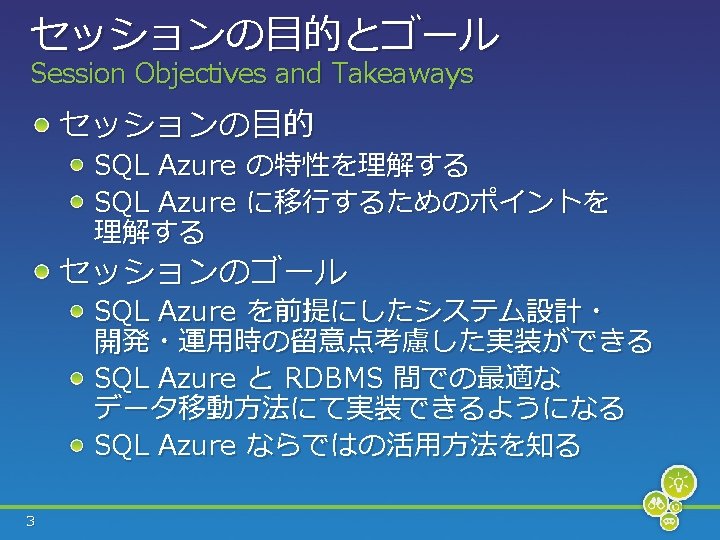 セッションの目的とゴール
Session Objectives and Takeaways

セッションの目的
SQL Azure の特性を理解する
SQL Azure に移行するためのポイントを理解する

セッションのゴール
SQL Azure を前提にしたシステム設計・開発・運用時の留意点考慮した実装ができる
SQL Azure と RDBMS 間での最適なデータ移動方法にて実装できるようになる
SQL Azure ならではの活用方法を知る

3